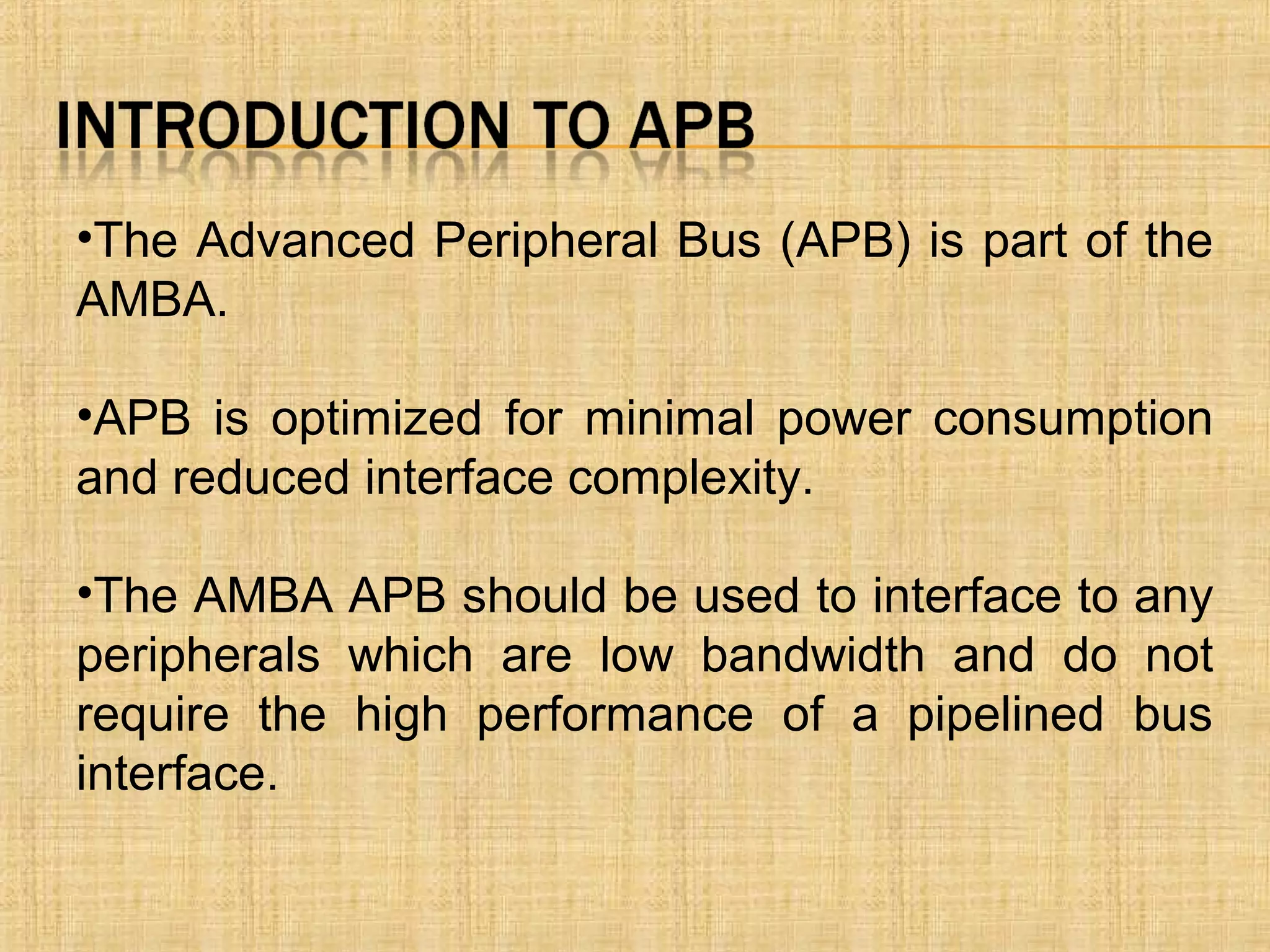 INTRODUCTION TO APB

•The Advanced Peripheral Bus (APB) is part of the AMBA.

•APB is optimized for minimal power consumption and reduced interface complexity.

•The AMBA APB should be used to interface to any peripherals which are low bandwidth and do not require the high performance of a pipelined bus interface.